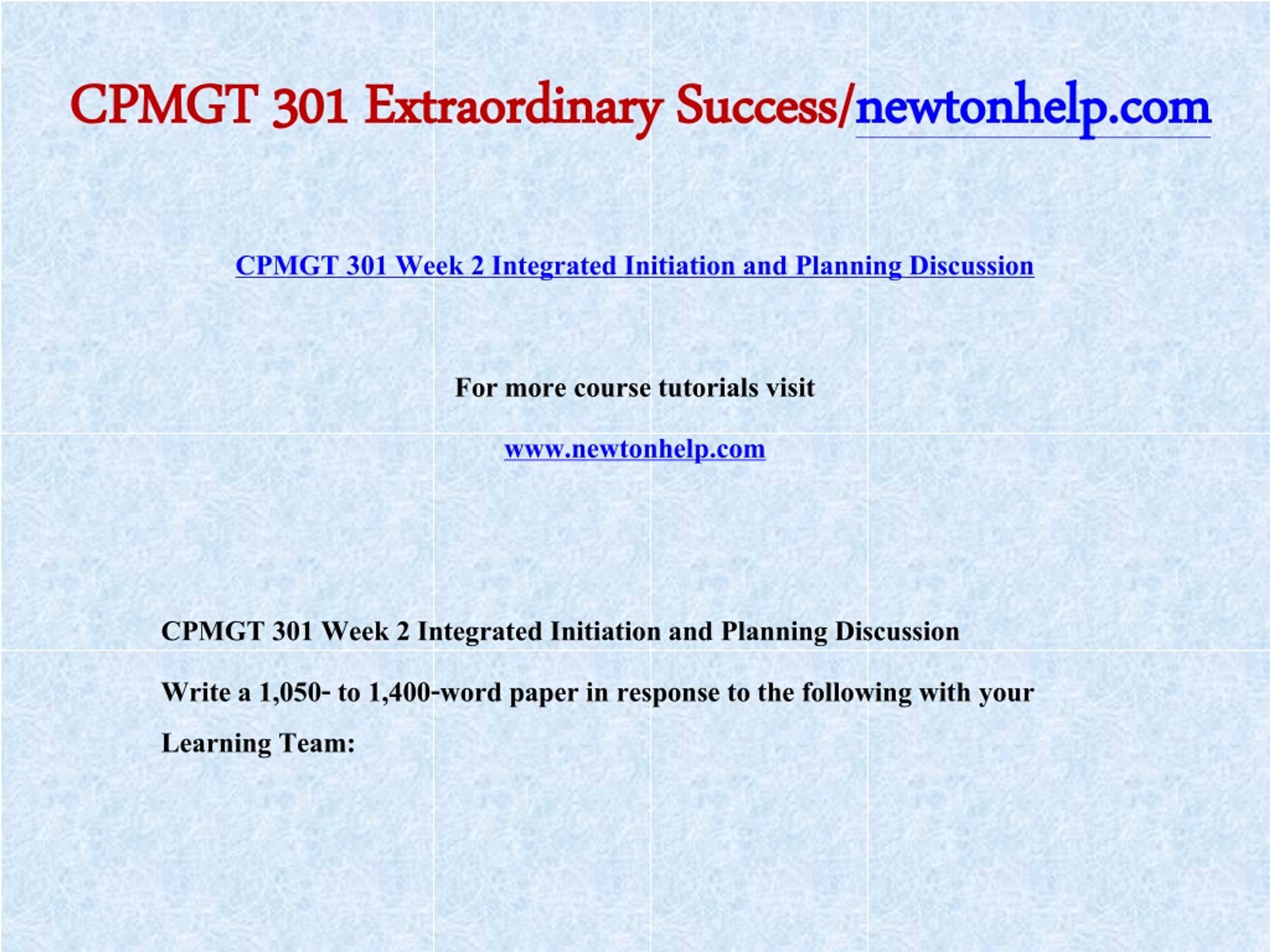 CPMGT 301 Extraordinary Success/newtonhelp.com

CPMGT 301 Week 2 Integrated Initiation and Planning Discussion

For more course tutorials visit

www.newtonhelp.com

CPMGT 301 Week 2 Integrated Initiation and Planning Discussion

Write a 1,050- to 1,400-word paper in response to the following with your Learning Team: